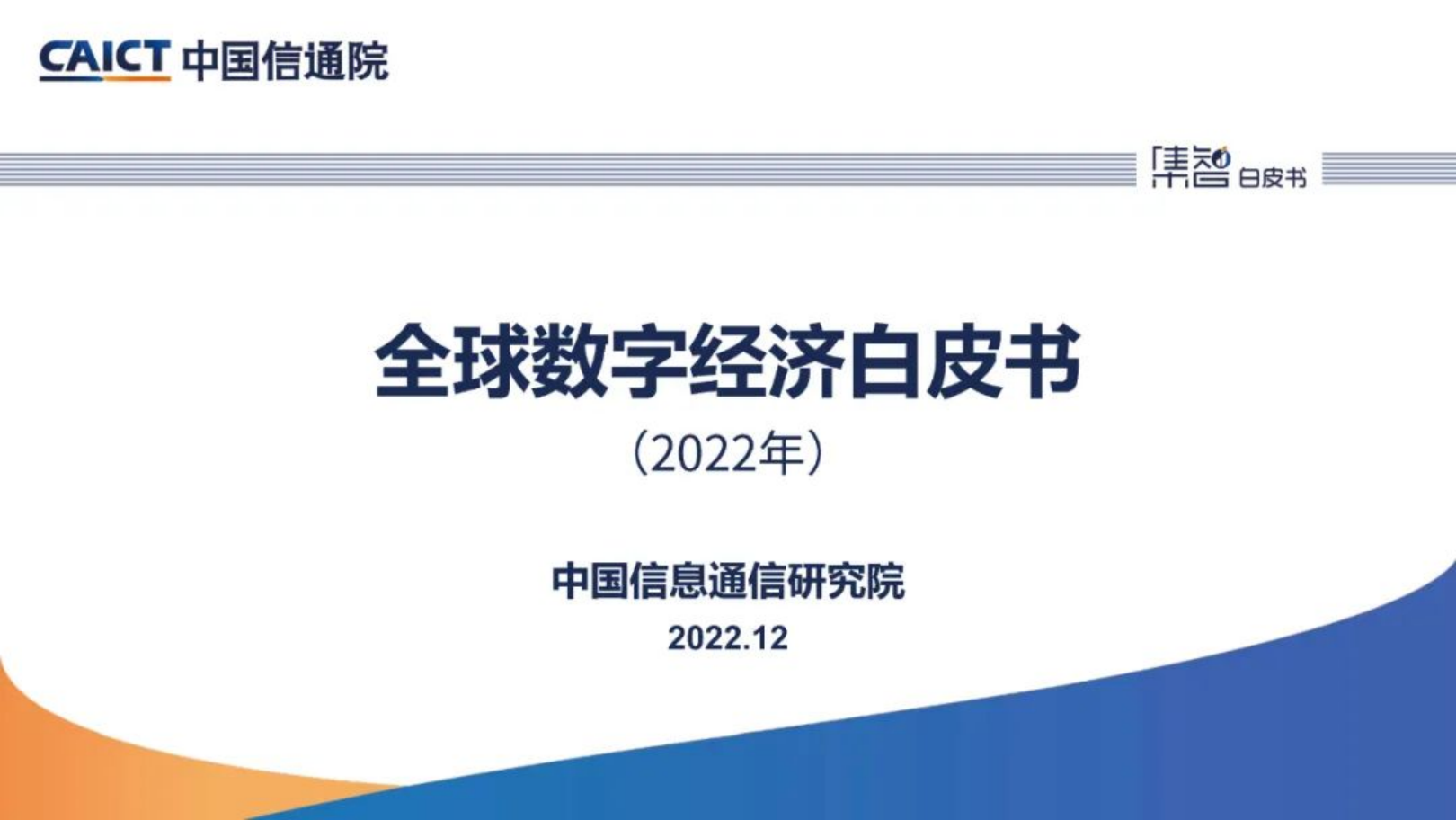 CAICT 中国信通院

集智 白皮书

全球数字经济白皮书

（2022年）

中国信息通信研究院

2022.12